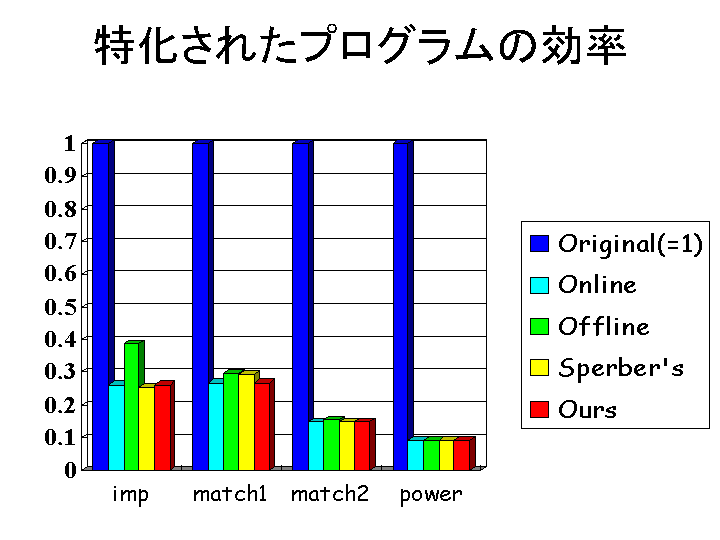 特化されたプログラムの効率

1
0.9
0.8
0.7
0.6
0.5
0.4
0.3
0.2
0.1
0

imp match1 match2 power

Original(=1)
Online
Offline
Sperber's
Ours